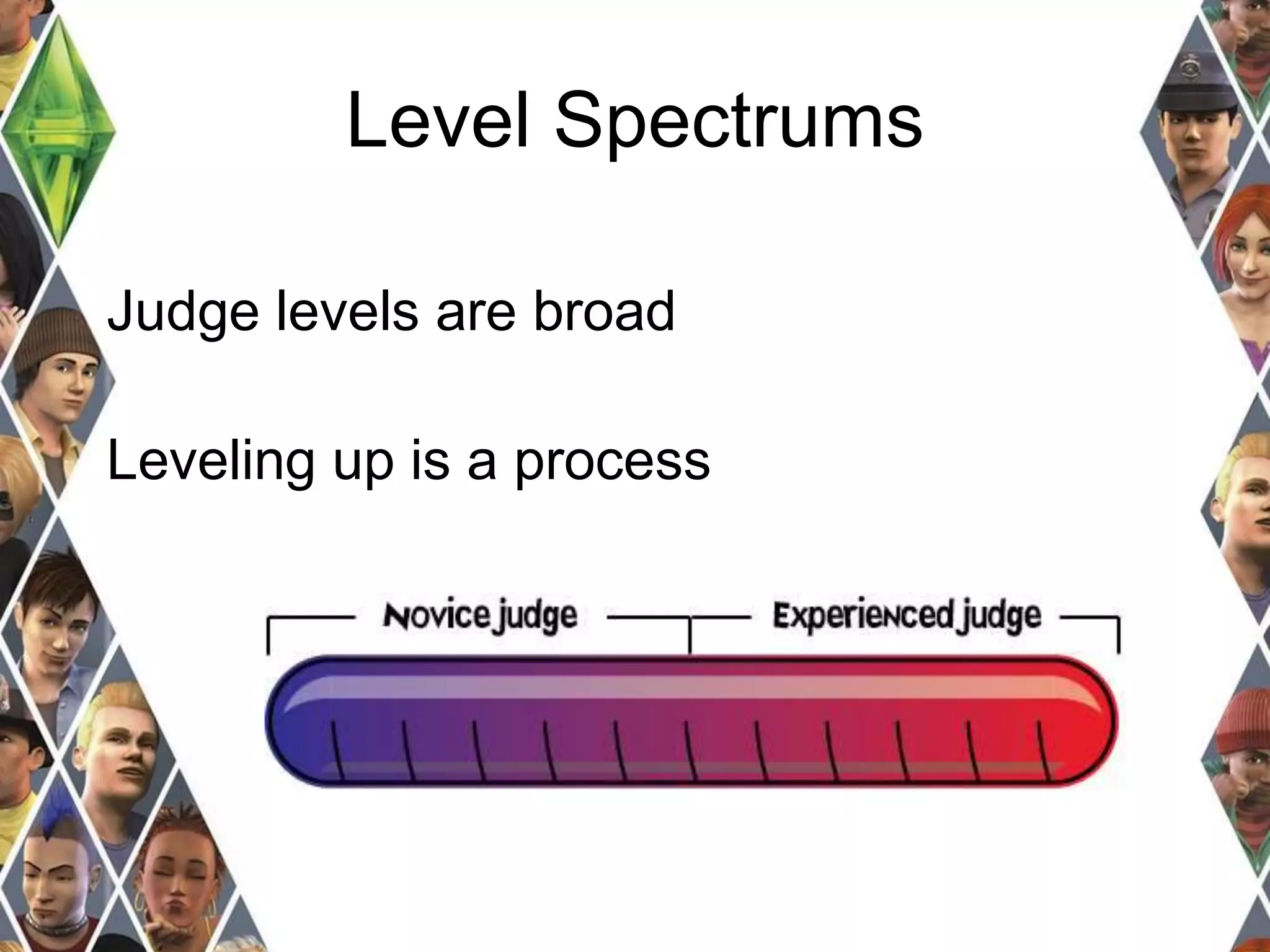 Level Spectrums

Judge levels are broad

Leveling up is a process

Novice judge

Experienced judge